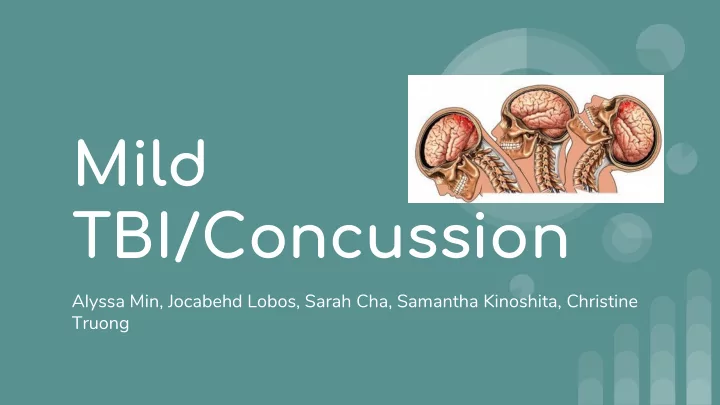 Mild TBI/Concussion

Alyssa Min, Jocabehd Lobos, Sarah Cha, Samantha Kinoshita, Christine Truong